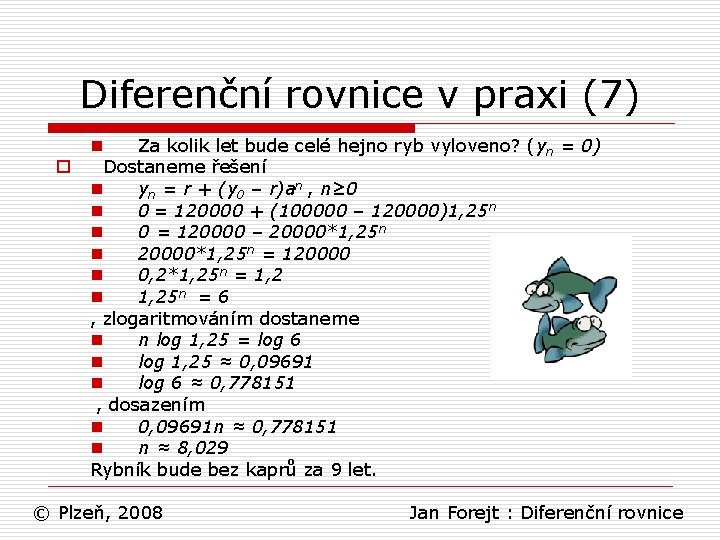 Diferenční rovnice v praxi (7)

Za kolik let bude celé hejno ryb vyloveno? ($y_n = 0$)

Dostaneme řešení

$y_n = r + (y_0 - r)a^n$ , $n \geq 0$

$0 = 120000 + (100000 - 120000)1,25^n$

$0 = 120000 - 20000*1,25^n$

$20000*1,25^n = 120000$

$0,2*1,25^n = 1,2$

$1,25^n = 6$

, zlogaritmováním dostaneme

$n \log 1,25 = \log 6$

$\log 1,25 \approx 0,09691$

$\log 6 \approx 0,778151$

, dosazením

$0,09691n \approx 0,778151$

$n \approx 8,029$

Rybník bude bez kaprů za 9 let.

© Plzeň, 2008

Jan Forejt : Diferenční rovnice